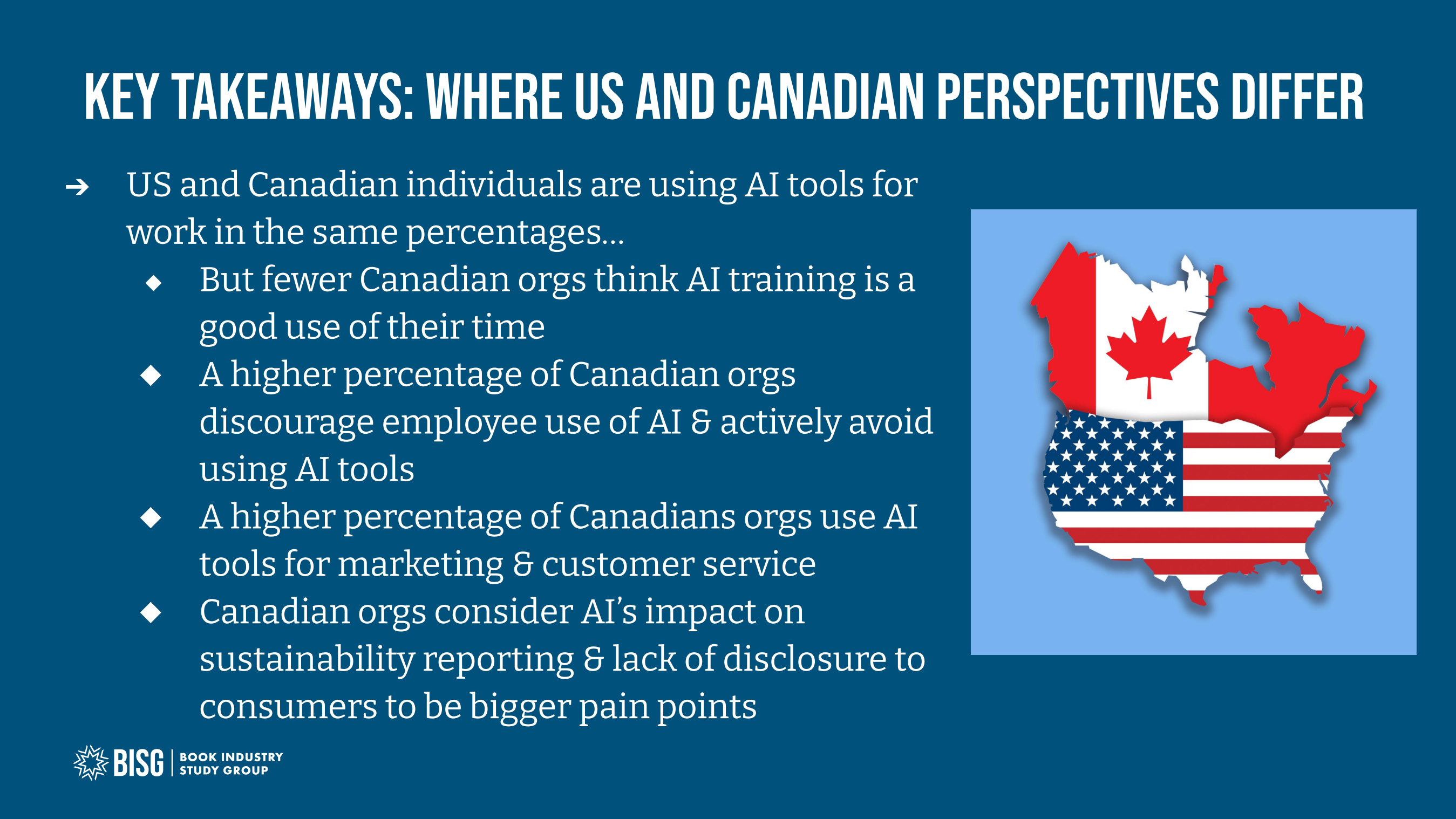 KEY TAKEAWAYS: WHERE US AND CANADIAN PERSPECTIVES DIFFER

➔ US and Canadian individuals are using AI tools for work in the same percentages...

◆ But fewer Canadian orgs think AI training is a good use of their time

◆ A higher percentage of Canadian orgs discourage employee use of AI & actively avoid using AI tools

◆ A higher percentage of Canadians orgs use AI tools for marketing & customer service

◆ Canadian orgs consider AI's impact on sustainability reporting & lack of disclosure to consumers to be bigger pain points

BISG | BOOK INDUSTRY STUDY GROUP